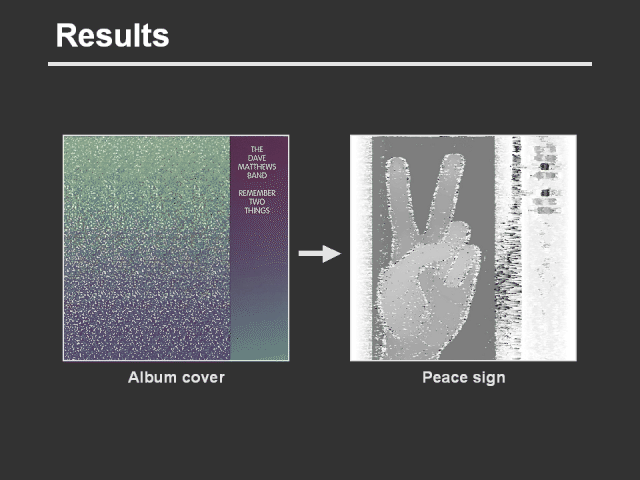 Results

THE DAVE MATTHEWS BAND

REMEMBER TWO THINGS

Album cover

Peace sign